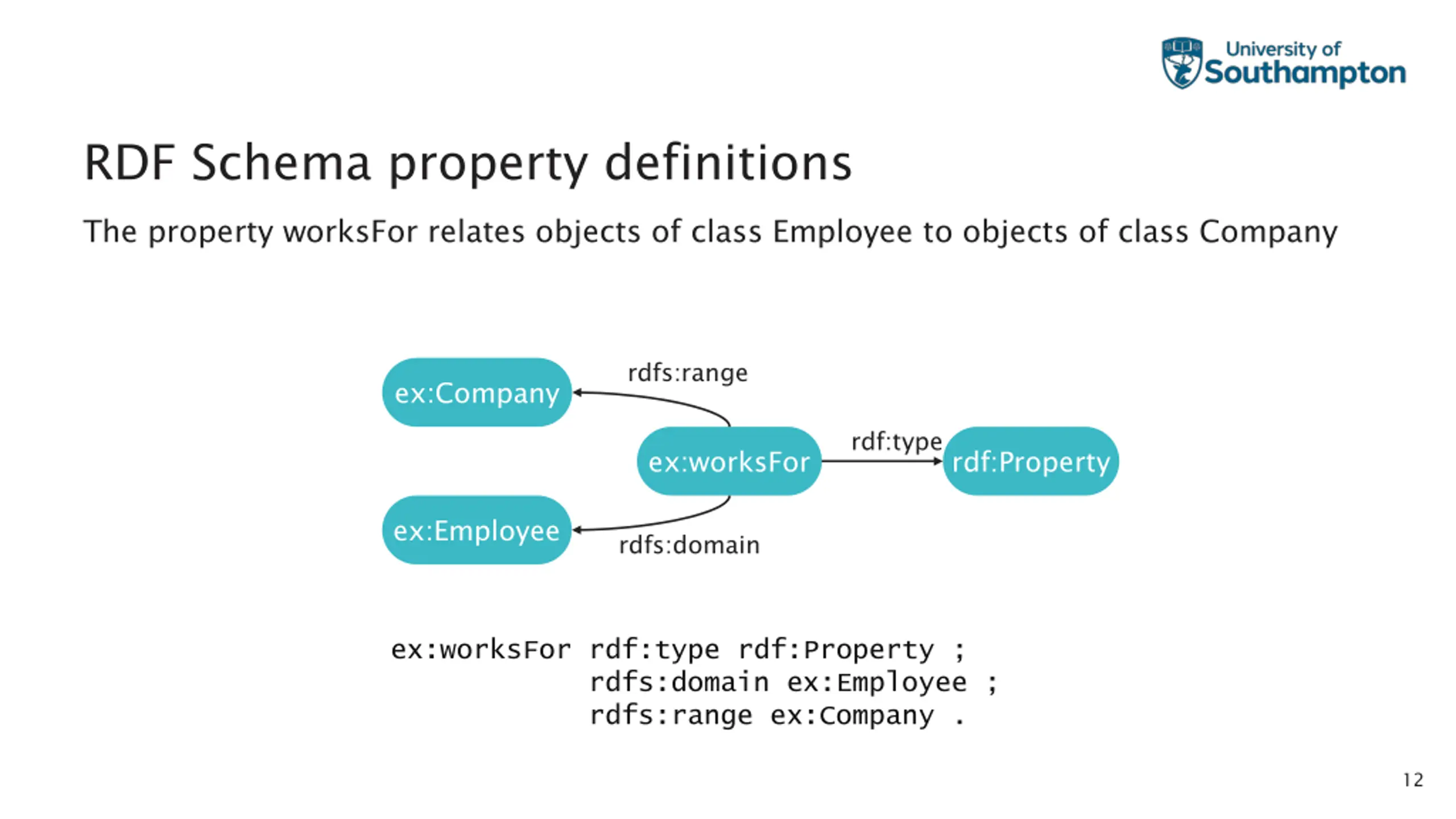 University of Southampton

RDF Schema property definitions

The property worksFor relates objects of class Employee to objects of class Company

ex:Company
rdfs:range
ex:worksFor
rdf:type
rdf:Property
ex:Employee
rdfs:domain

ex:worksFor rdf:type rdf:Property ;
rdfs:domain ex:Employee ;
rdfs:range ex:Company .

12